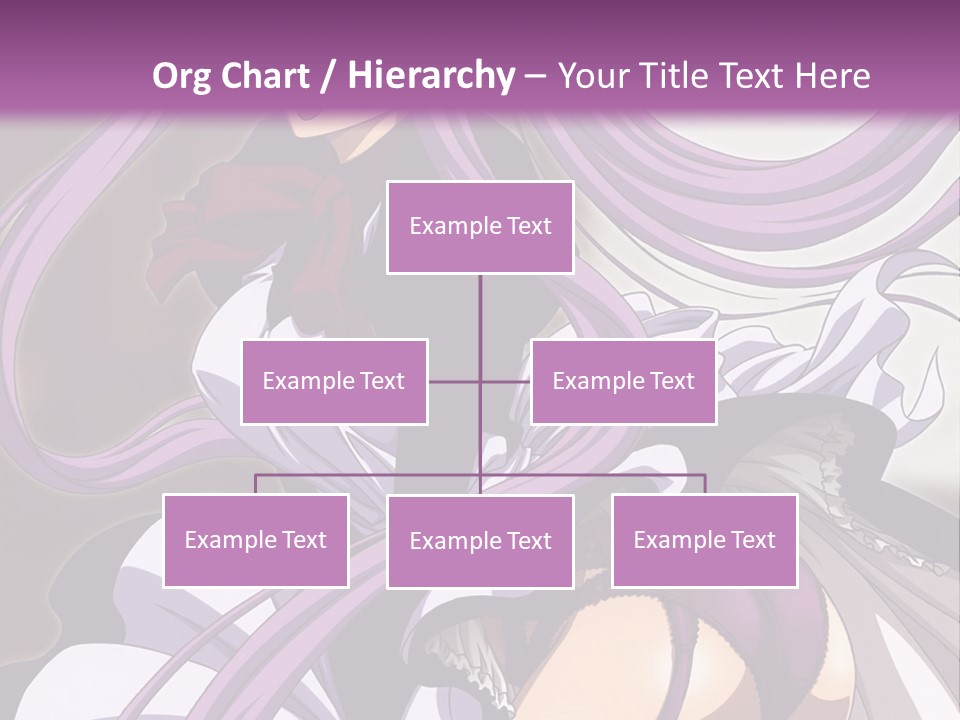 Org Chart / Hierarchy – Your Title Text Here

Example Text

Example Text

Example Text

Example Text

Example Text

Example Text